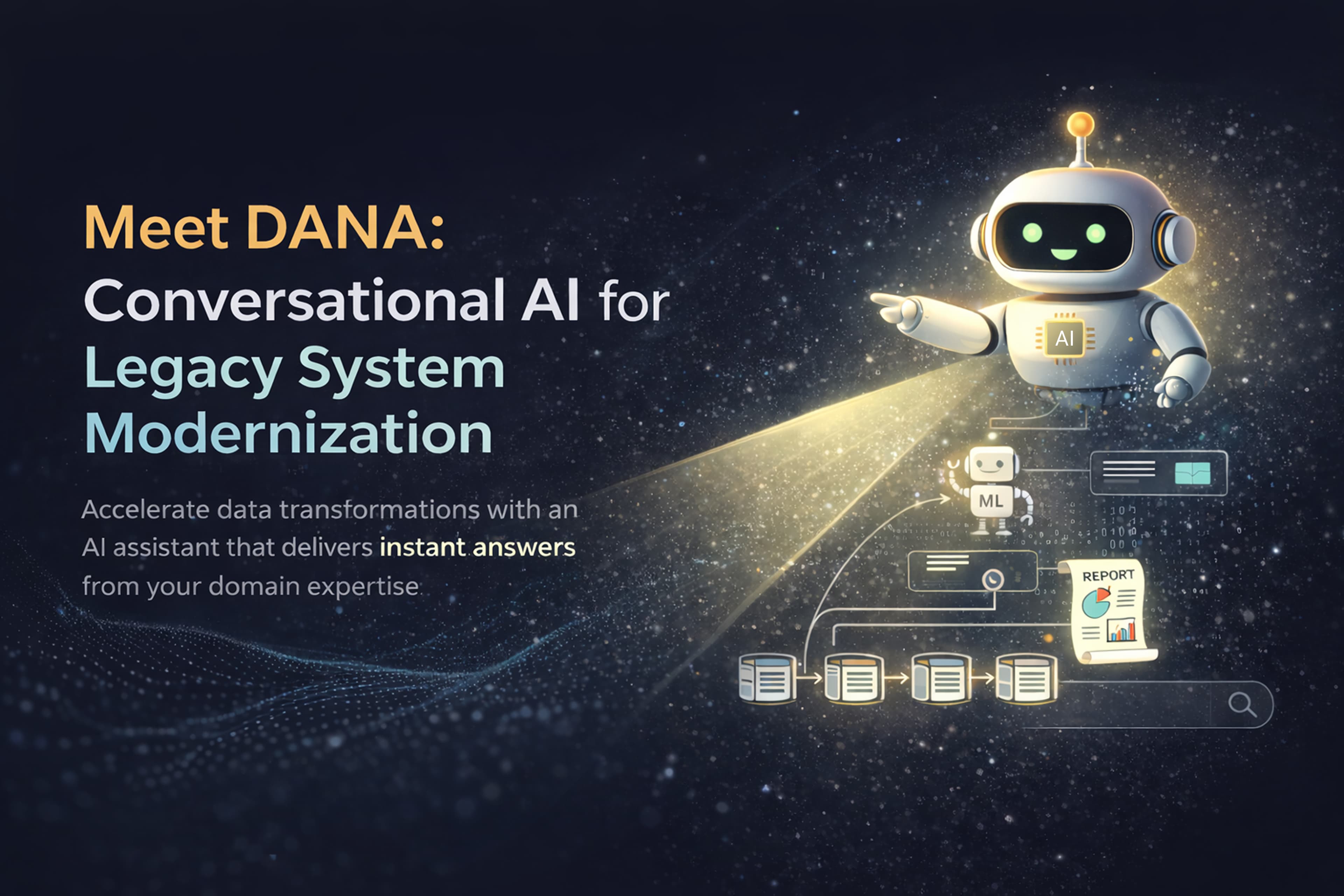 Meet DANA:
Conversational AI for
Legacy System
Modernization

Accelerate data transformations with an AI assistant that delivers instant answers from your domain expertise

AI

ML

REPORT